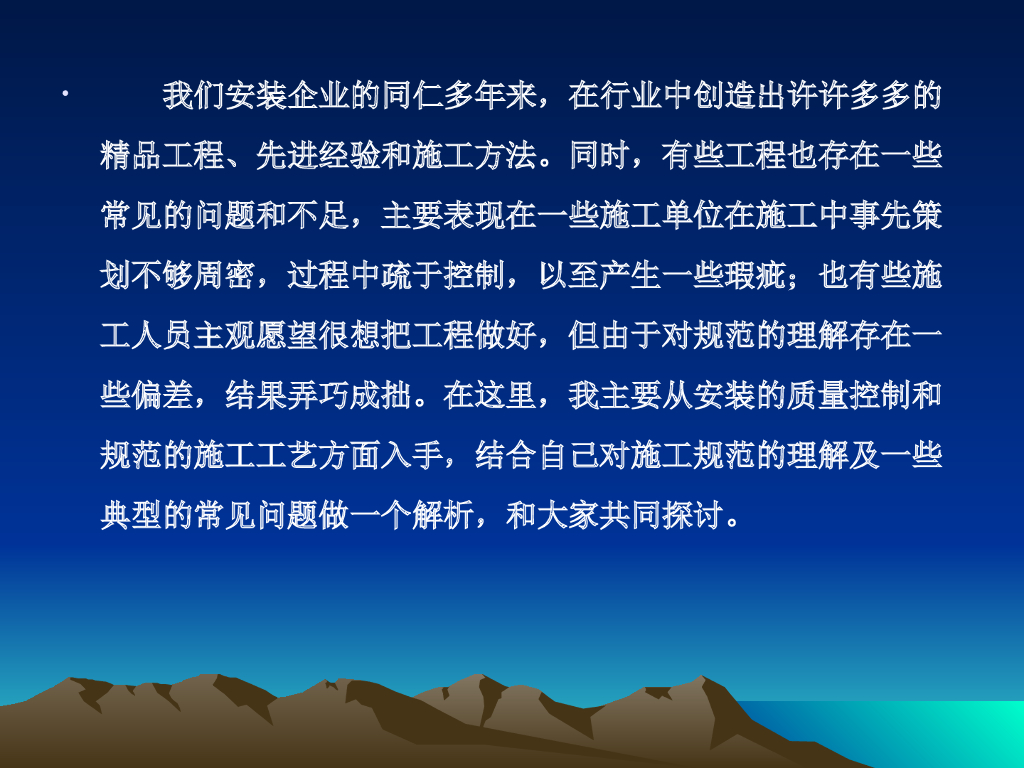 · 我们安装企业的同仁多年来，在行业中创造出许许多多的精品工程、先进经验和施工方法。同时，有些工程也存在一些常见的问题和不足，主要表现在一些施工单位在施工中事先策划不够周密，过程中疏于控制，以至产生一些瑕疵；也有些施工人员主观愿望很想把工程做好，但由于对规范的理解存在一些偏差，结果弄巧成拙。在这里，我主要从安装的质量控制和规范的施工工艺方面入手，结合自己对施工规范的理解及一些典型的常见问题做一个解析，和大家共同探讨。